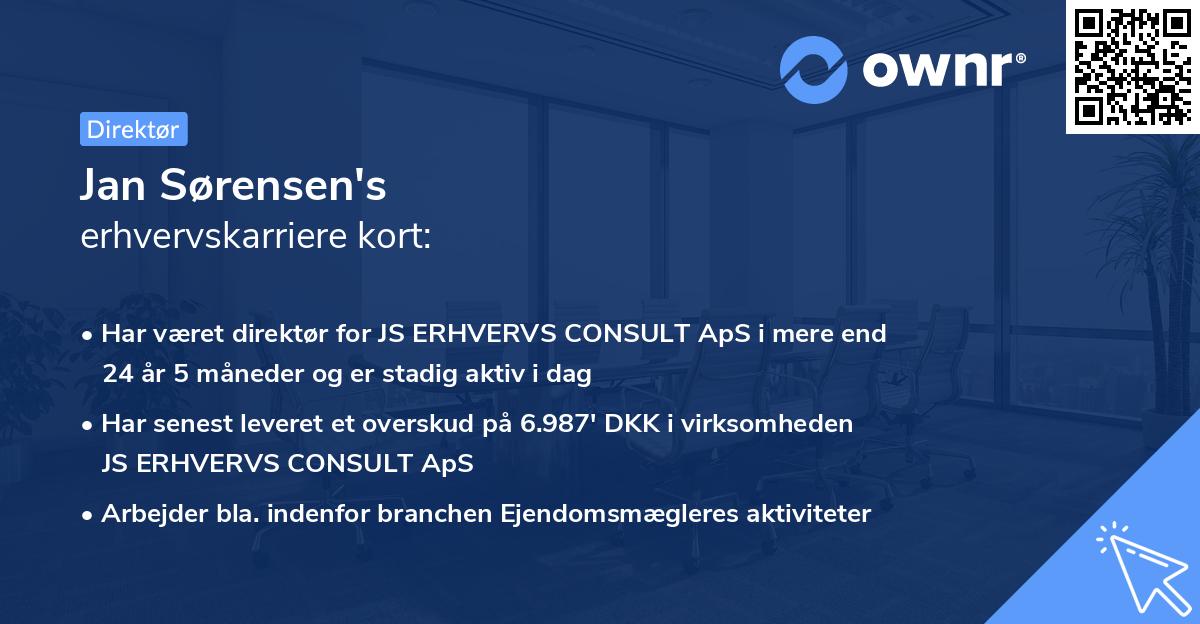 ownr®

Direktør

Jan Sørensen's
erhvervskarriere kort:

• Har været direktør for JS ERHVERVS CONSULT ApS i mere end 24 år 5 måneder og er stadig aktiv i dag

• Har senest leveret et overskud på 6.987' DKK i virksomheden JS ERHVERVS CONSULT ApS

• Arbejder bla. indenfor branchen Ejendomsmægleres aktiviteter